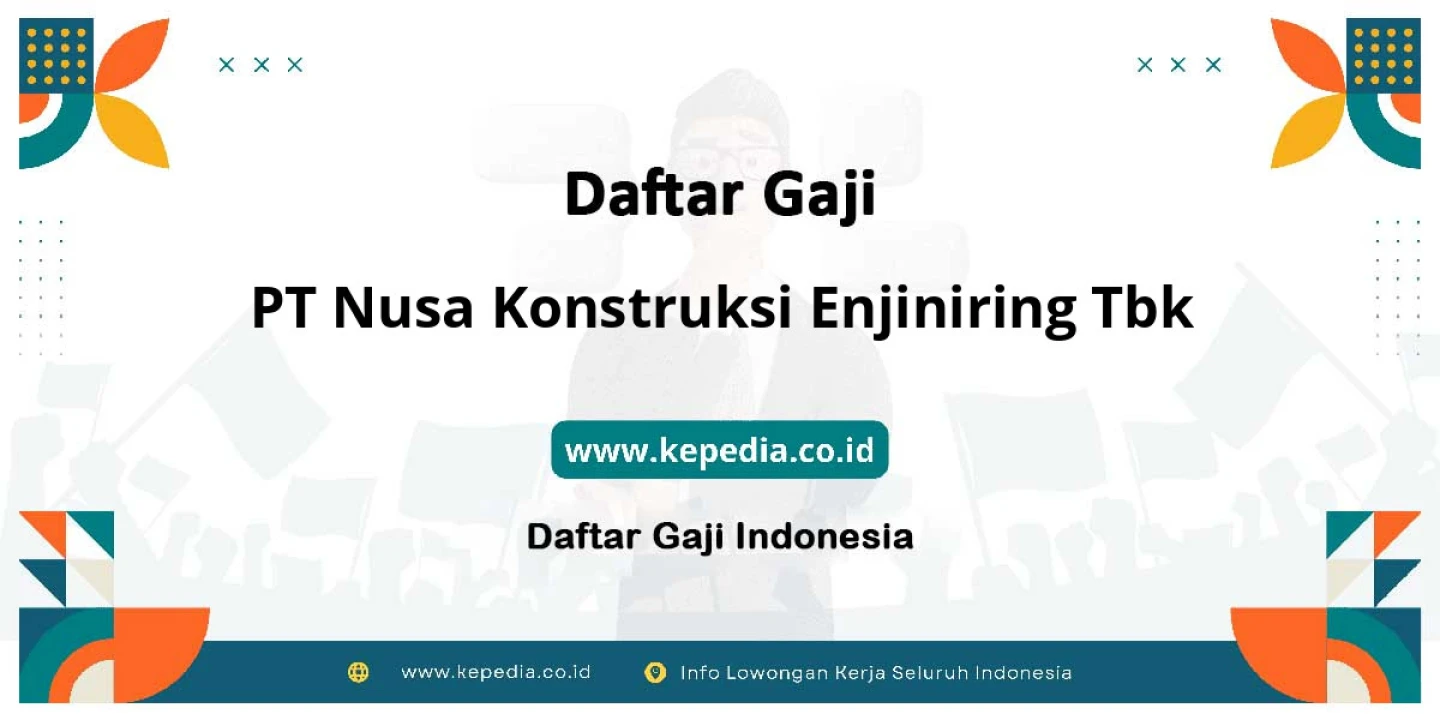 Daftar Gaji

PT Nusa Konstruksi Enjiniring Tbk

www.kepedia.co.id

Daftar Gaji Indonesia

www.kepedia.co.id

Info Lowongan Kerja Seluruh Indonesia